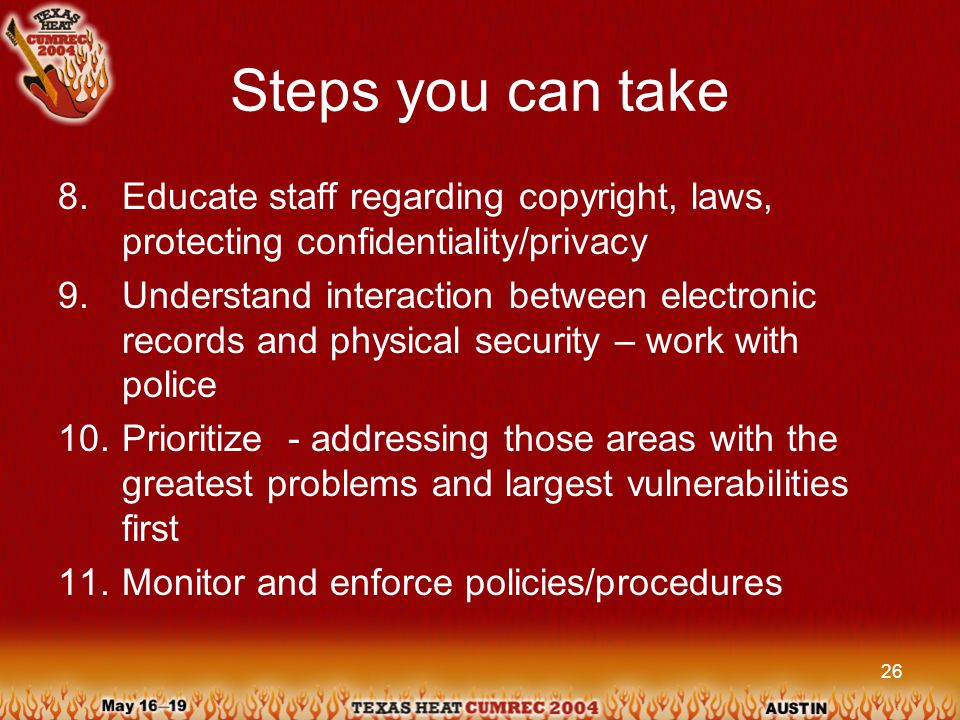 TEXAS HEAT CUMREC 2004

Steps you can take

8. Educate staff regarding copyright, laws, protecting confidentiality/privacy

9. Understand interaction between electronic records and physical security – work with police

10. Prioritize - addressing those areas with the greatest problems and largest vulnerabilities first

11. Monitor and enforce policies/procedures

26

May 16–19 TEXAS HEAT CUMREC 2004 AUSTIN